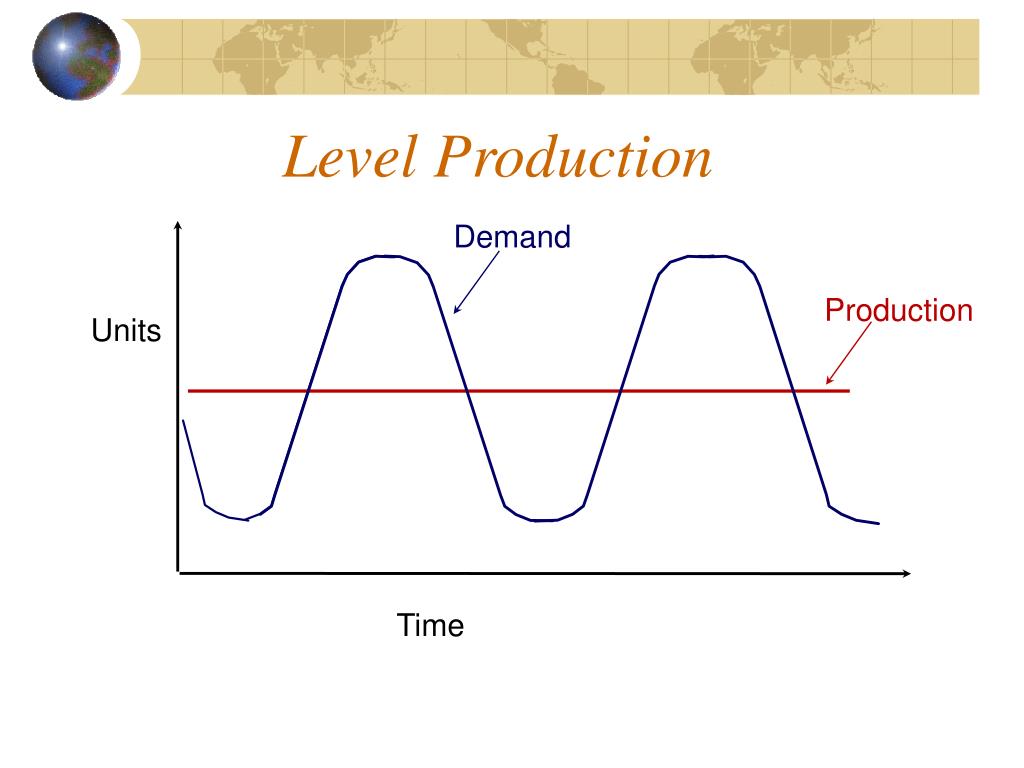 Level Production

Demand

Production

Units

Time